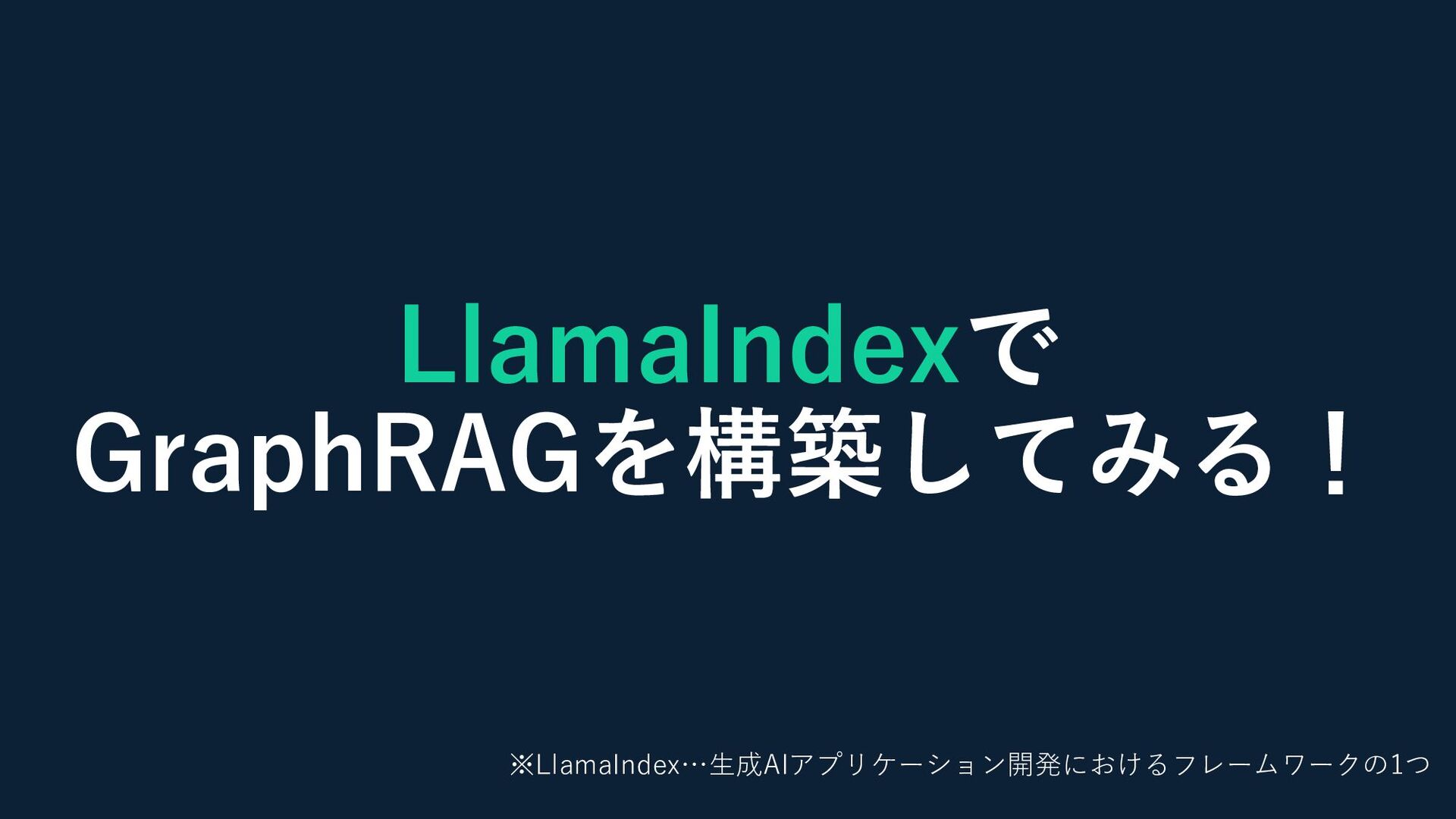 LlamaIndexで
GraphRAGを構築してみる！

※LlamaIndex…生成AIアプリケーション開発におけるフレームワークの1つ